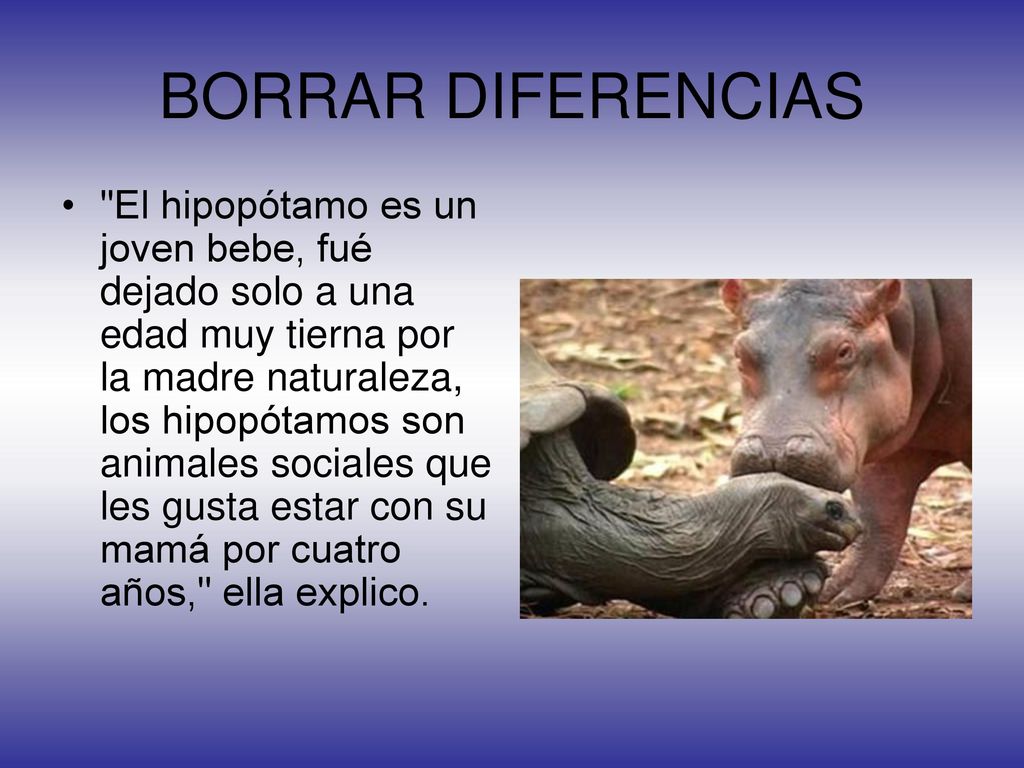 BORRAR DIFERENCIAS

• "El hipopótamo es un joven bebe, fué dejado solo a una edad muy tierna por la madre naturaleza, los hipopótamos son animales sociales que les gusta estar con su mamá por cuatro años," ella explico.